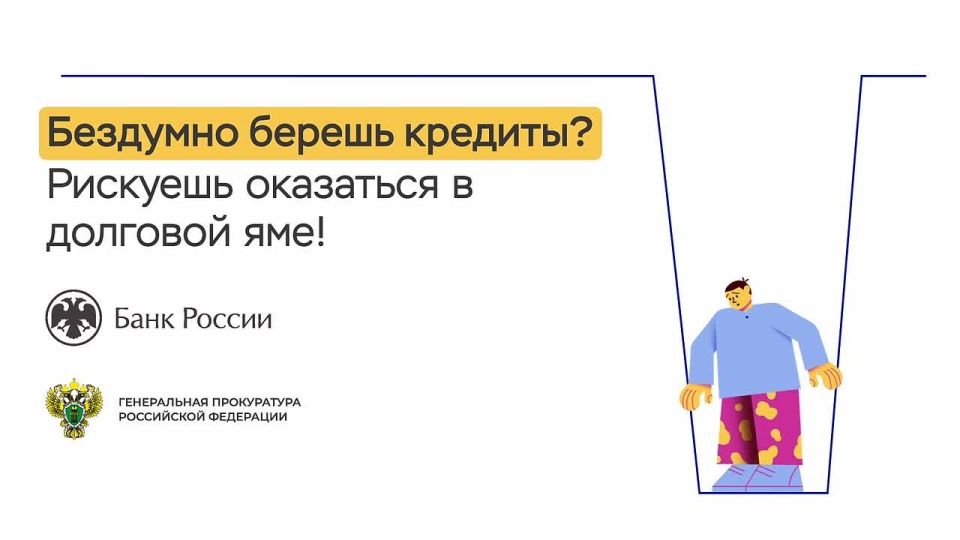 Бездумно берешь кредиты?
Рискуешь оказаться в долговой яме!

Банк России

ГЕНЕРАЛЬНАЯ ПРОКУРАТУРА РОССИЙСКОЙ ФЕДЕРАЦИИ